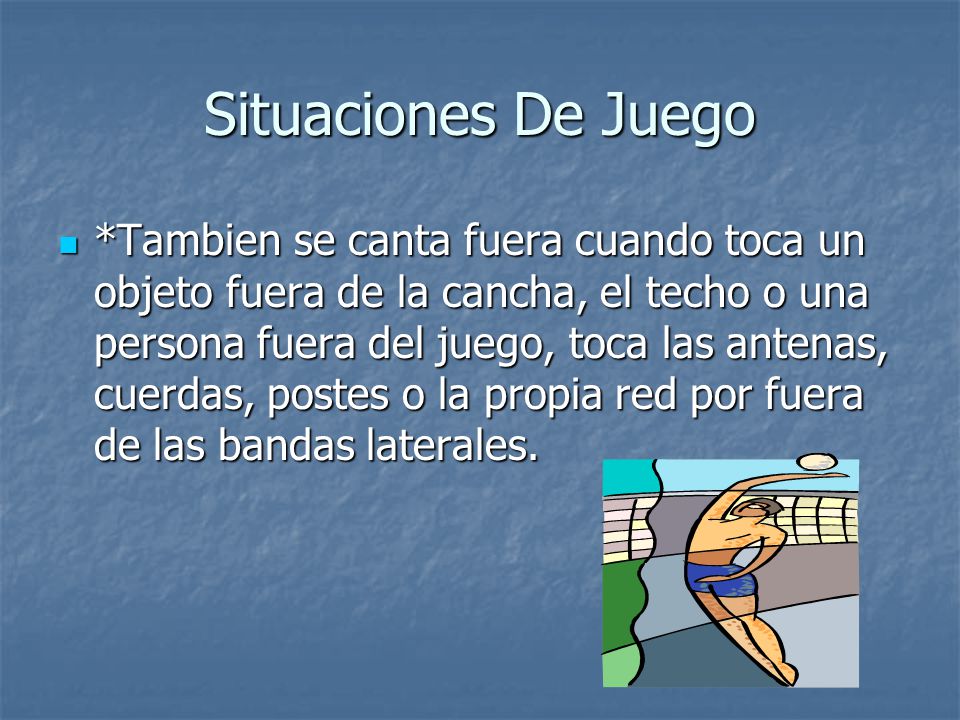 Situaciones De Juego

*Tambien se canta fuera cuando toca un objeto fuera de la cancha, el techo o una persona fuera del juego, toca las antenas, cuerdas, postes o la propia red por fuera de las bandas laterales.